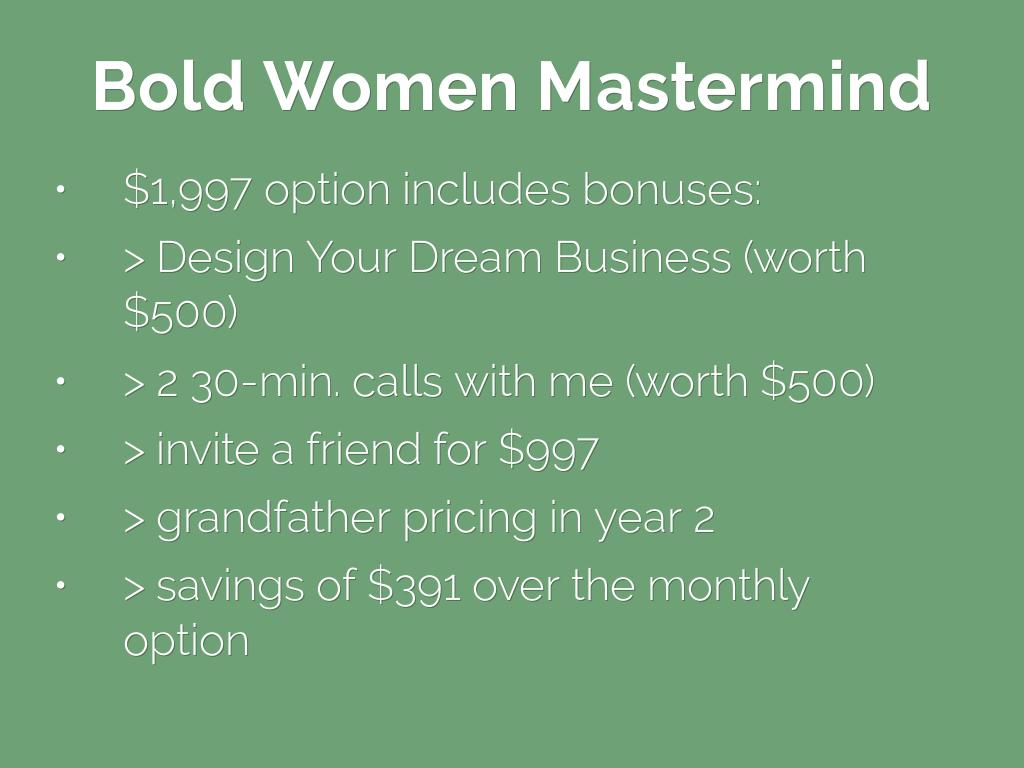 Bold Women Mastermind

• \$1,997 option includes bonuses:
• > Design Your Dream Business (worth \$500)
• > 2 30-min. calls with me (worth \$500)
• > invite a friend for \$997
• > grandfather pricing in year 2
• > savings of \$391 over the monthly option